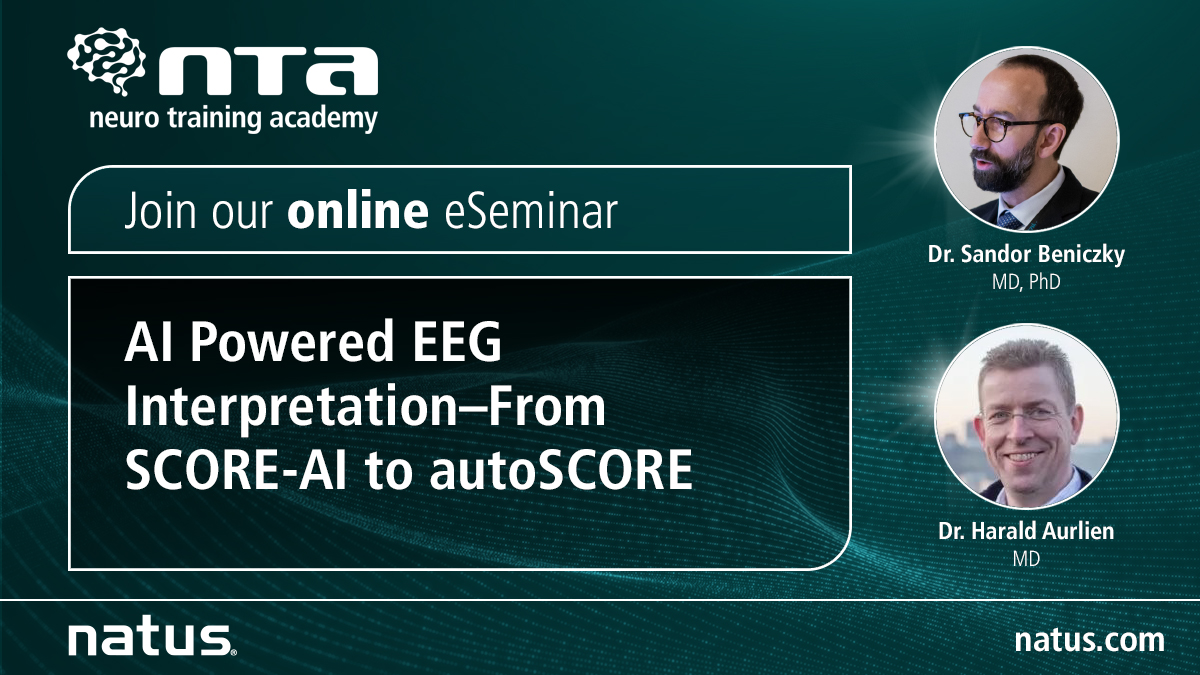 nta
neuro training academy

Join our online eSeminar

AI Powered EEG Interpretation–From SCORE-AI to autoSCORE

Dr. Sandor Beniczky
MD, PhD

Dr. Harald Aurlien
MD

natus.

natus.com